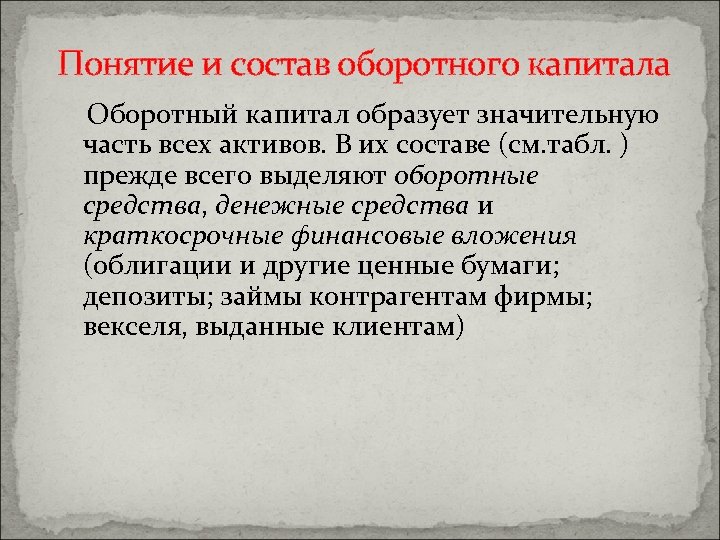 Понятие и состав оборотного капитала

Оборотный капитал образует значительную часть всех активов. В их составе (см.табл. ) прежде всего выделяют оборотные средства, денежные средства и краткосрочные финансовые вложения (облигации и другие ценные бумаги; депозиты; займы контрагентам фирмы; векселя, выданные клиентам)